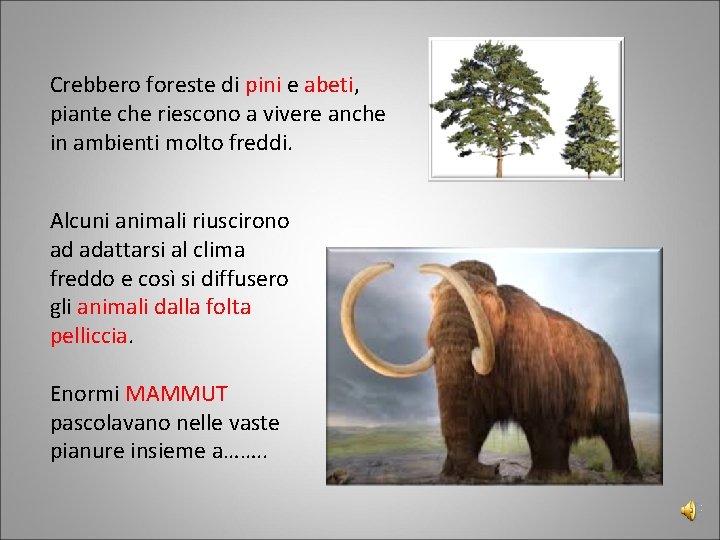 Crebbero foreste di pini e abeti, piante che riescono a vivere anche in ambienti molto freddi.

Alcuni animali riuscirono ad adattarsi al clima freddo e così si diffusero gli animali dalla folta pelliccia.

Enormi MAMMUT pascolavano nelle vaste pianure insieme a……..